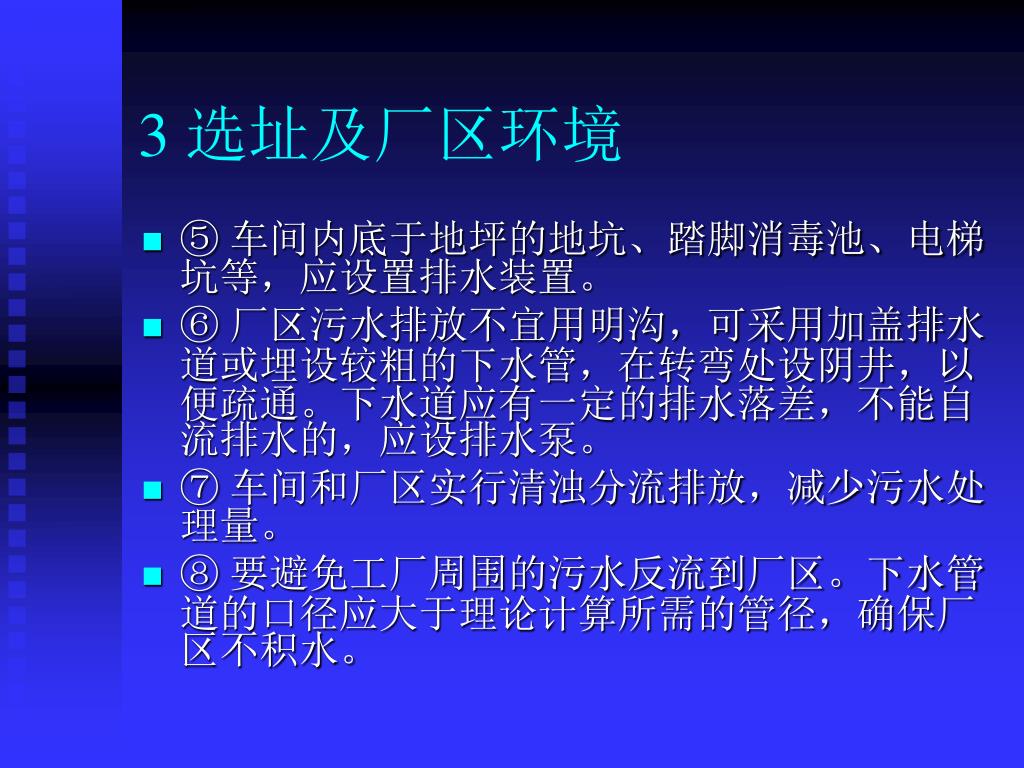 3 选址及厂区环境

⑤ 车间内底于地坪的地坑、踏脚消毒池、电梯坑等，应设置排水装置。

⑥ 厂区污水排放不宜用明沟，可采用加盖排水道或埋设较粗的下水管，在转弯处设阴井，以便疏通。下水道应有一定的排水落差，不能自流排水的，应设排水泵。

⑦ 车间和厂区实行清浊分流排放，减少污水处理量。

⑧ 要避免工厂周围的污水反流到厂区。下水管道的口径应大于理论计算所需的管径，确保厂区不积水。